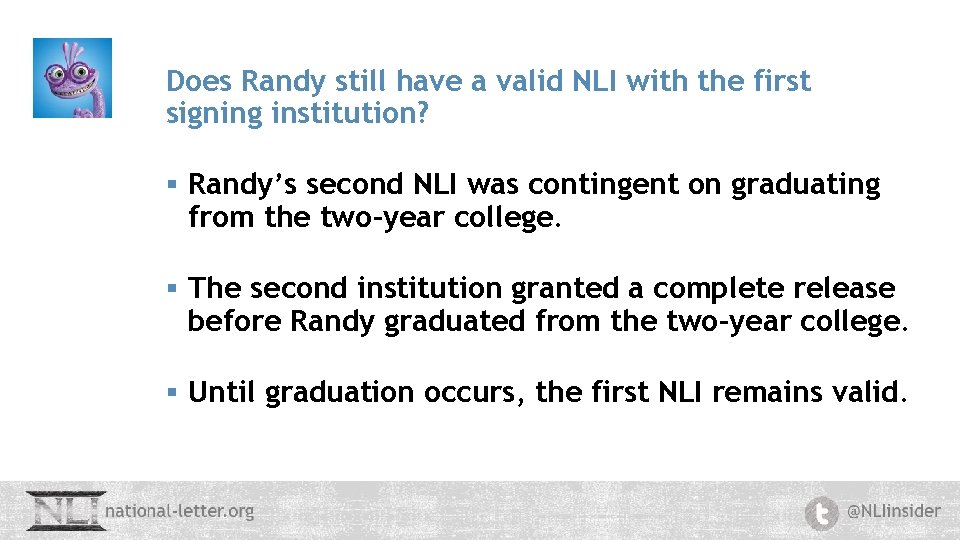 Does Randy still have a valid NLI with the first signing institution?

▪ Randy's second NLI was contingent on graduating from the two-year college.

▪ The second institution granted a complete release before Randy graduated from the two-year college.

▪ Until graduation occurs, the first NLI remains valid.

NLI national-letter.org

@NLIinsider